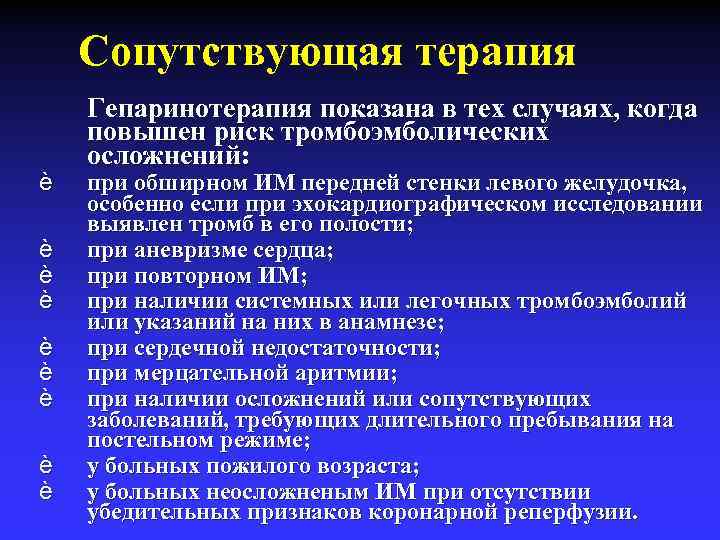 Сопутствующая терапия

Гепаринотерапия показана в тех случаях, когда повышен риск тромбоэмболических осложнений:

è при обширном ИМ передней стенки левого желудочка, особенно если при эхокардиографическом исследовании выявлен тромб в его полости;
è при аневризме сердца;
è при повторном ИМ;
è при наличии системных или легочных тромбоэмболий или указаний на них в анамнезе;
è при сердечной недостаточности;
è при мерцательной аритмии;
è при наличии осложнений или сопутствующих заболеваний, требующих длительного пребывания на постельном режиме;
è у больных пожилого возраста;
è у больных неосложненым ИМ при отсутствии убедительных признаков коронарной реперфузии.